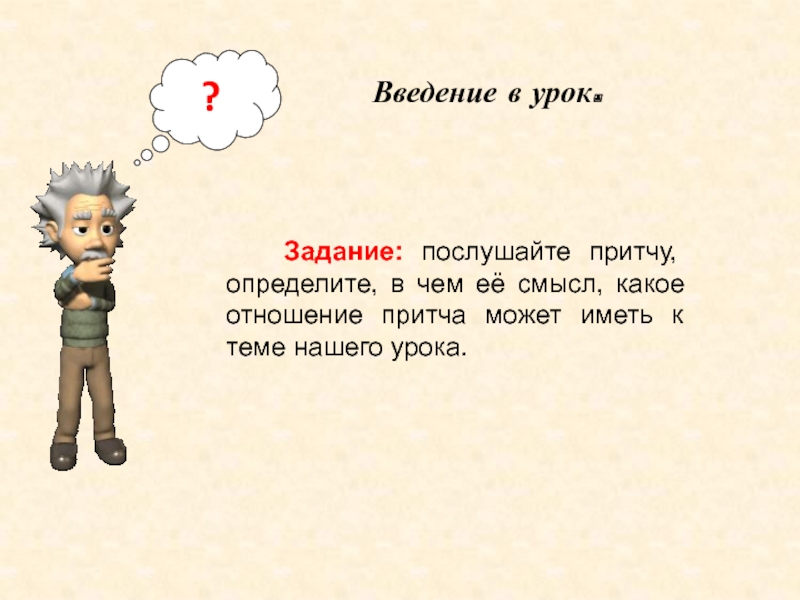 ?

Введение в урок.

Задание: послушайте притчу, определите, в чем её смысл, какое отношение притча может иметь к теме нашего урока.